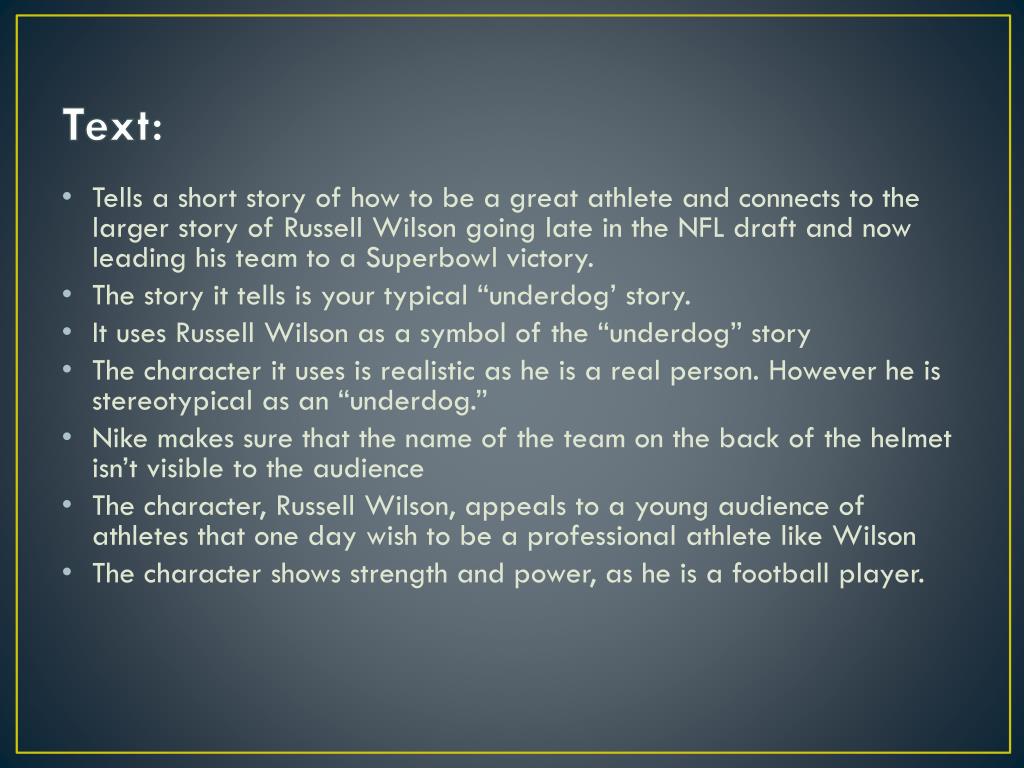 Text:

• Tells a short story of how to be a great athlete and connects to the larger story of Russell Wilson going late in the NFL draft and now leading his team to a Superbowl victory.
• The story it tells is your typical “underdog’ story.
• It uses Russell Wilson as a symbol of the “underdog” story
• The character it uses is realistic as he is a real person. However he is stereotypical as an “underdog.”
• Nike makes sure that the name of the team on the back of the helmet isn’t visible to the audience
• The character, Russell Wilson, appeals to a young audience of athletes that one day wish to be a professional athlete like Wilson
• The character shows strength and power, as he is a football player.